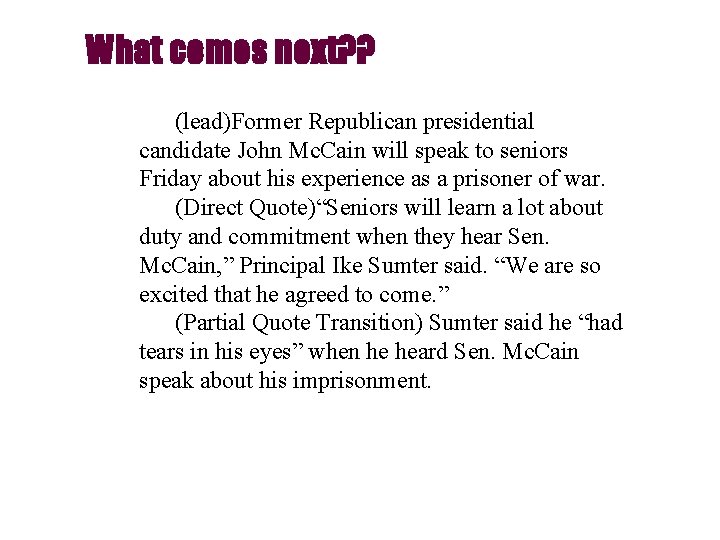 What comes next??

(lead)Former Republican presidential candidate John McCain will speak to seniors Friday about his experience as a prisoner of war.

(Direct Quote)“Seniors will learn a lot about duty and commitment when they hear Sen. McCain,” Principal Ike Sumter said. “We are so excited that he agreed to come.”

(Partial Quote Transition) Sumter said he “had tears in his eyes” when he heard Sen. McCain speak about his imprisonment.